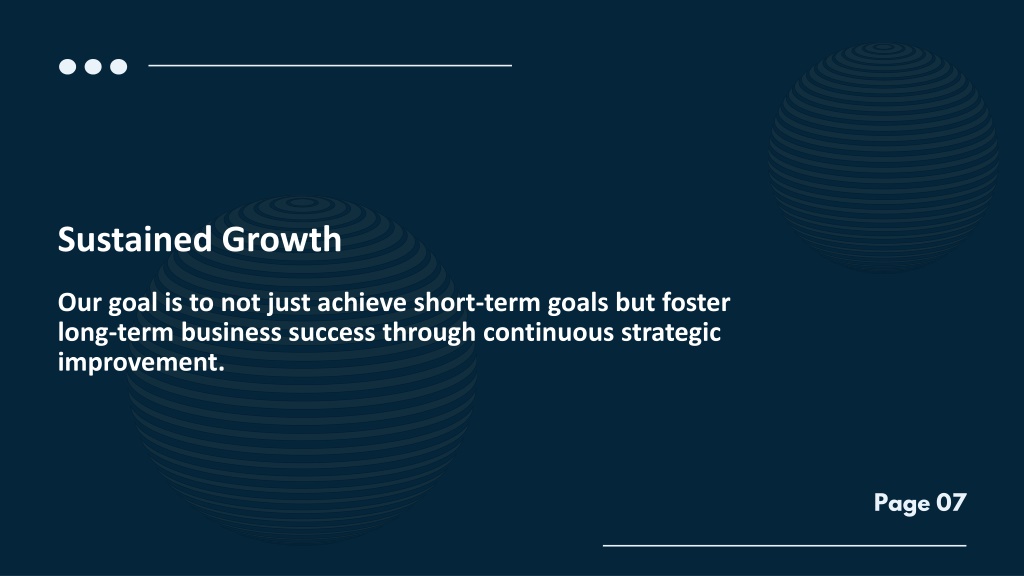 Sustained Growth

Our goal is to not just achieve short-term goals but foster long-term business success through continuous strategic improvement.

Page 07